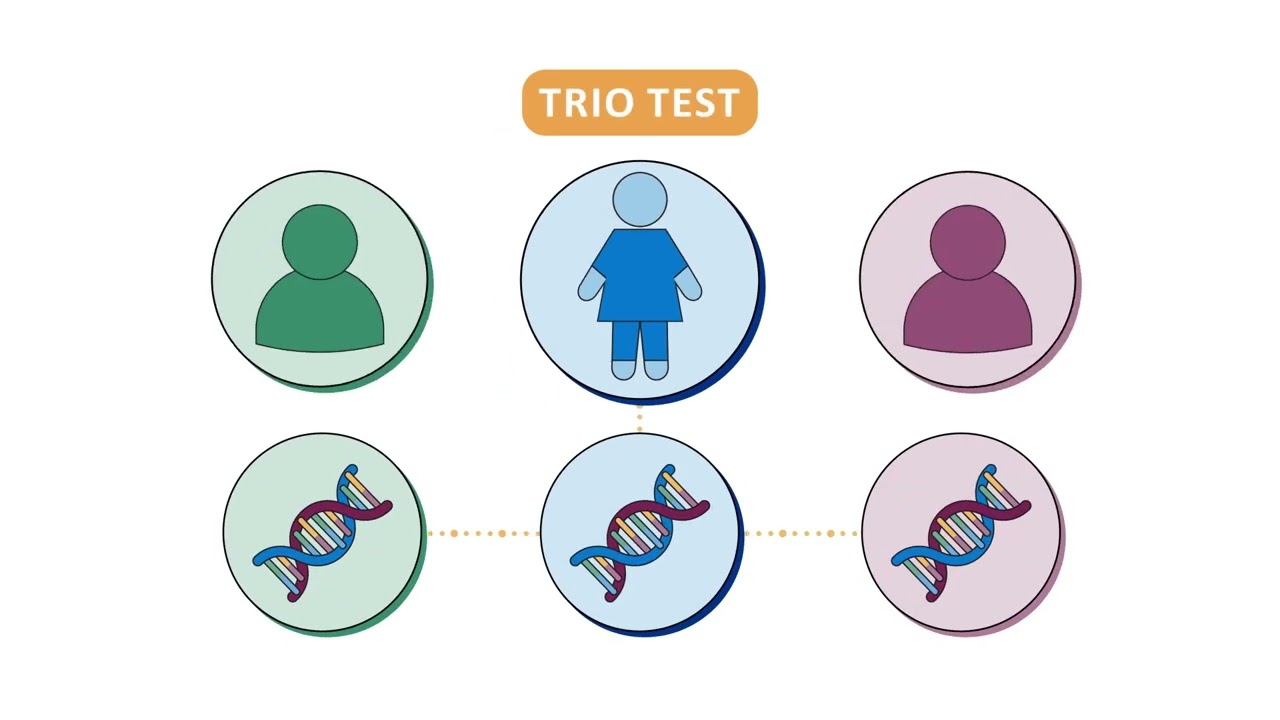 TRIO TEST